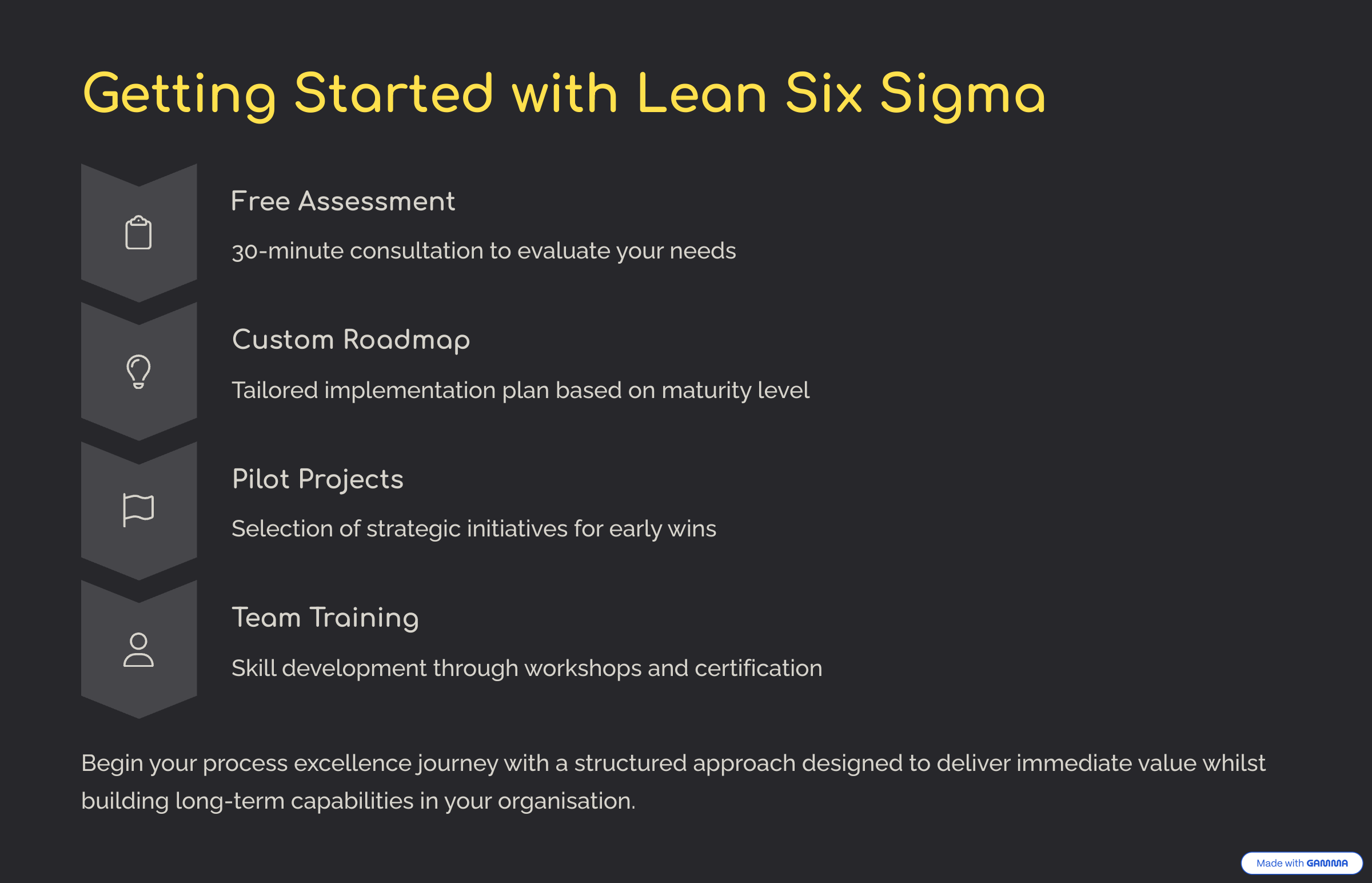 Getting Started with Lean Six Sigma

Free Assessment

30-minute consultation to evaluate your needs

Custom Roadmap

Tailored implementation plan based on maturity level

Pilot Projects

Selection of strategic initiatives for early wins

Team Training

Skill development through workshops and certification

Begin your process excellence journey with a structured approach designed to deliver immediate value whilst building long-term capabilities in your organisation.

Made with GAMMA